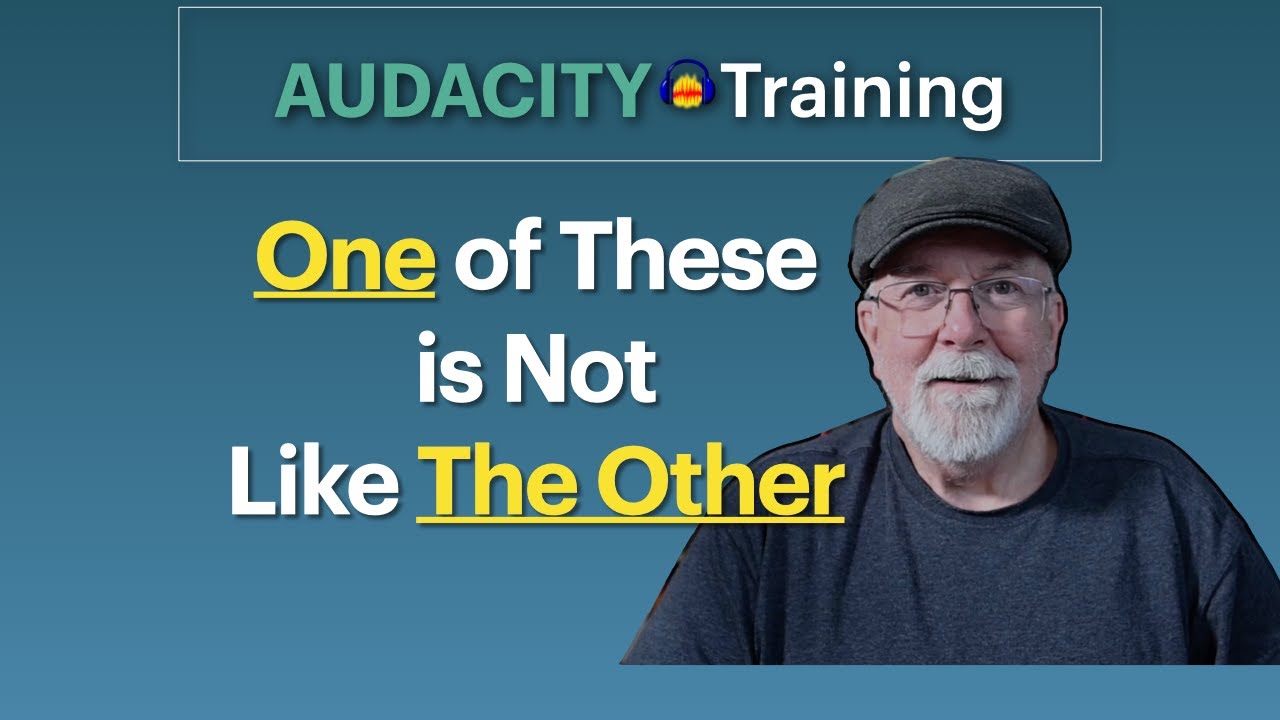 AUDACITY Training

One of These is Not Like The Other